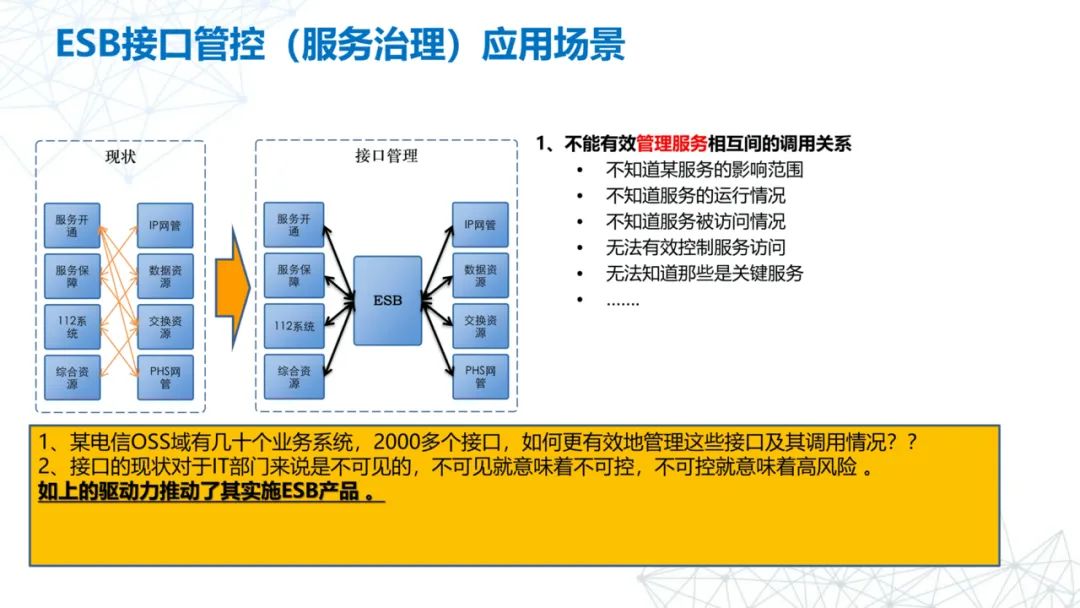 ESB接口管控（服务治理）应用场景

现状

服务开通

服务保障

112系统

综合资源

IP网管

数据资源

交换资源

PHS网管

接口管理

服务开通

服务保障

112系统

综合资源

ESB

IP网管

数据资源

交换资源

PHS网管

1、不能有效管理服务相互间的调用关系
• 不知道某服务的影响范围
• 不知道服务的运行情况
• 不知道服务被访问情况
• 无法有效控制服务访问
• 无法知道那些是关键服务
• …….

1、某电信OSS域有几十个业务系统，2000多个接口，如何更有效地管理这些接口及其调用情况？？
2、接口的现状对于IT部门来说是不可见的，不可见就意味着不可控，不可控就意味着高风险 。
如上的驱动力推动了其实施ESB产品 。